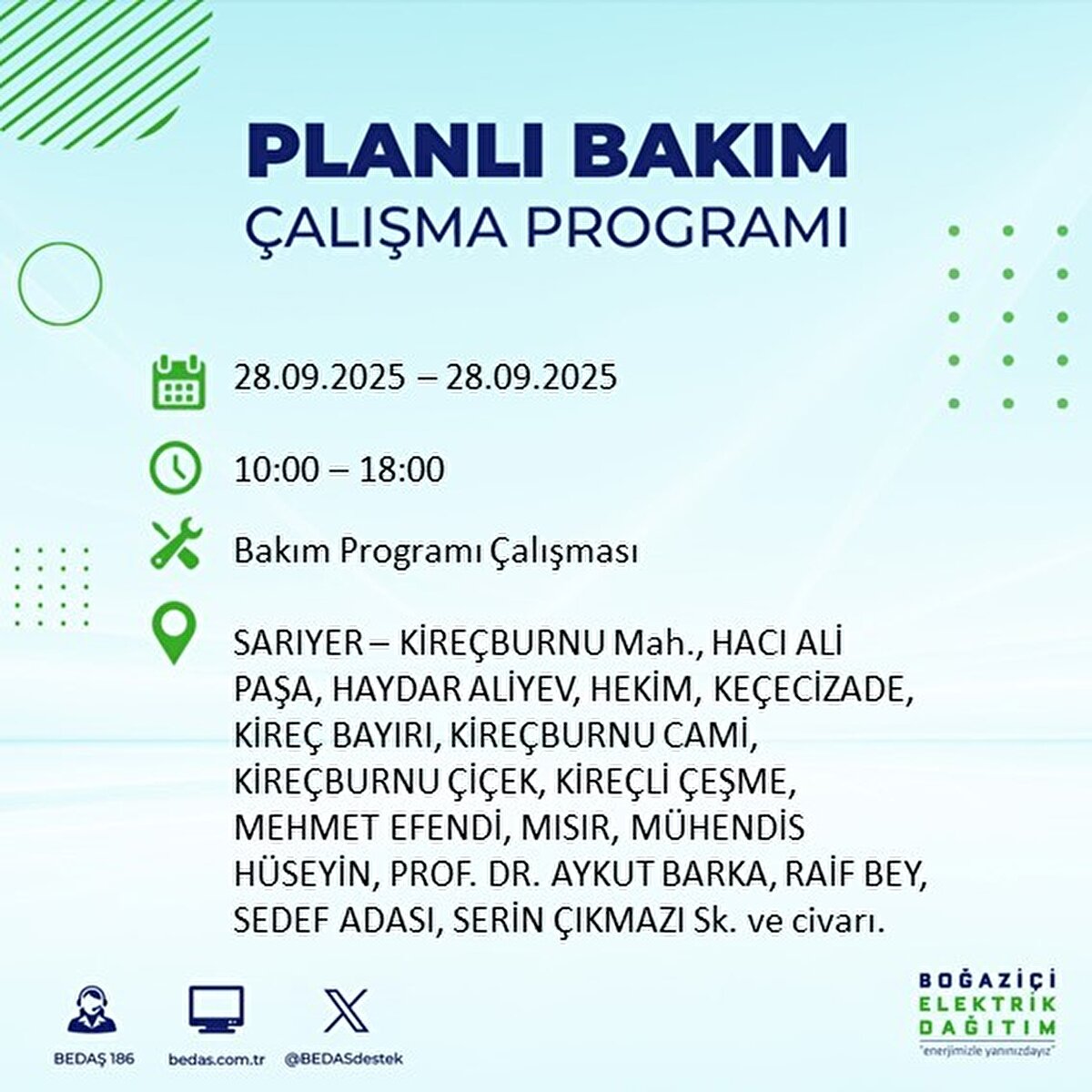 PLANLI BAKIM
ÇALIŞMA PROGRAMI

28.09.2025 – 28.09.2025

10:00 – 18:00

Bakım Programı Çalışması

SARIYER – KİREÇBURNU Mah., HACI ALİ PAŞA, HAYDAR ALİYEV, HEKİM, KEÇECİZADE, KİREÇ BAYIRI, KİREÇBURNU CAMİ, KİREÇBURNU ÇİÇEK, KİREÇLİ ÇEŞME, MEHMET EFENDİ, MISIR, MÜHENDİS HÜSEYİN, PROF. DR. AYKUT BARKA, RAİF BEY, SEDEF ADASI, SERİN ÇIKMAZI Sk. ve civarı.

BEDAŞ 186
bedas.com.tr
@BEDASdestek

BOĞAZİÇİ
ELEKTRİK
DAĞITIM
"enerjimizle yanınızdayız"